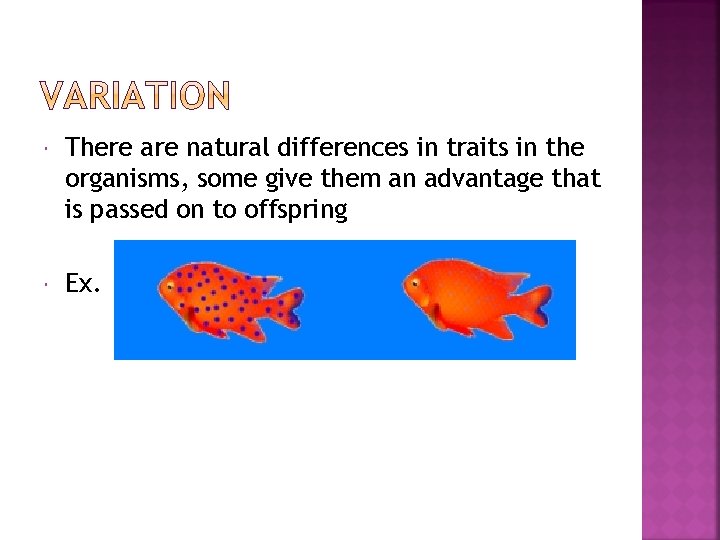 VARIATION

There are natural differences in traits in the organisms, some give them an advantage that is passed on to offspring

Ex.